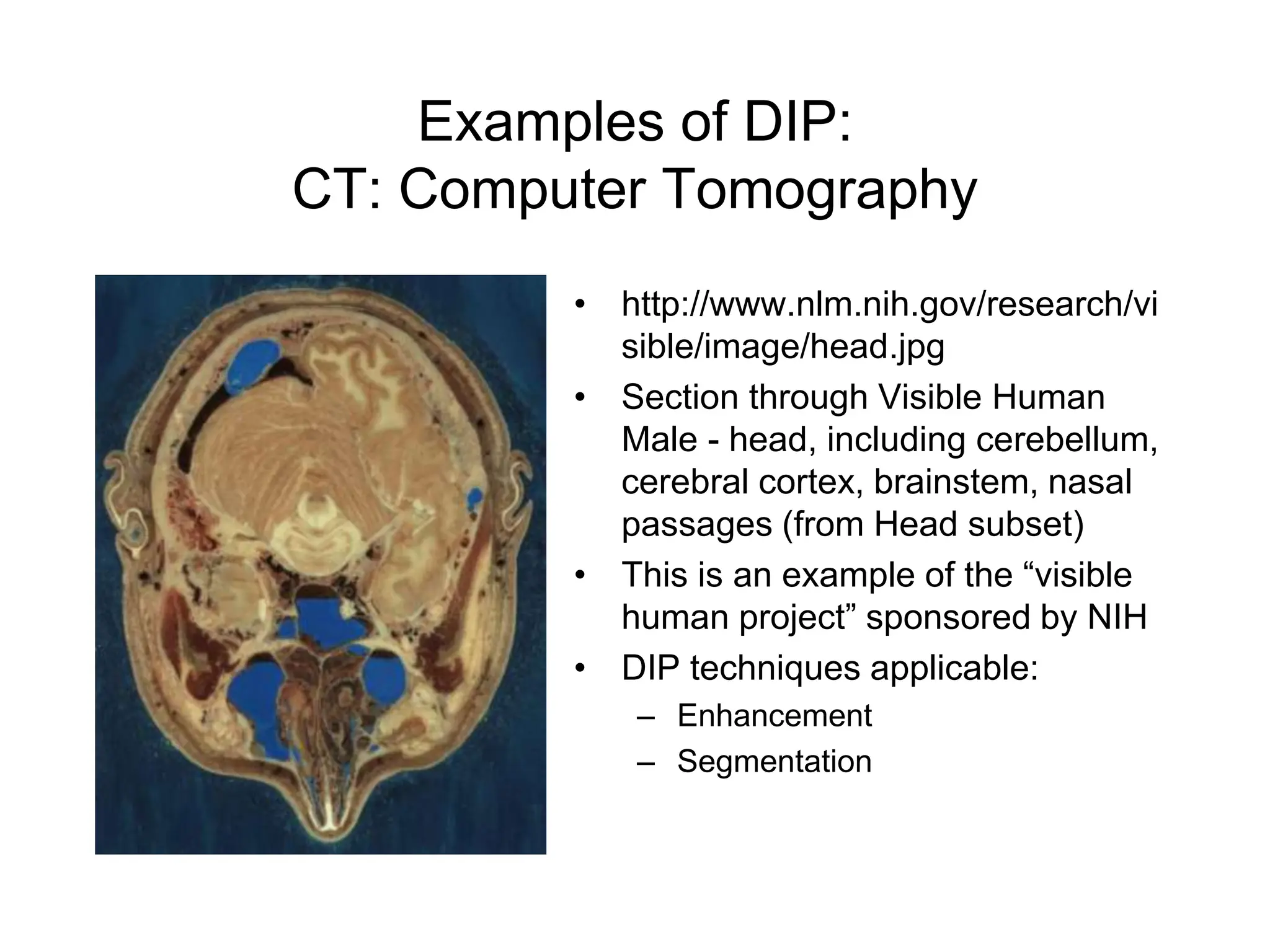 Examples of DIP:
CT: Computer Tomography

• http://www.nlm.nih.gov/research/visible/image/head.jpg
• Section through Visible Human Male - head, including cerebellum, cerebral cortex, brainstem, nasal passages (from Head subset)
• This is an example of the “visible human project” sponsored by NIH
• DIP techniques applicable:
– Enhancement
– Segmentation